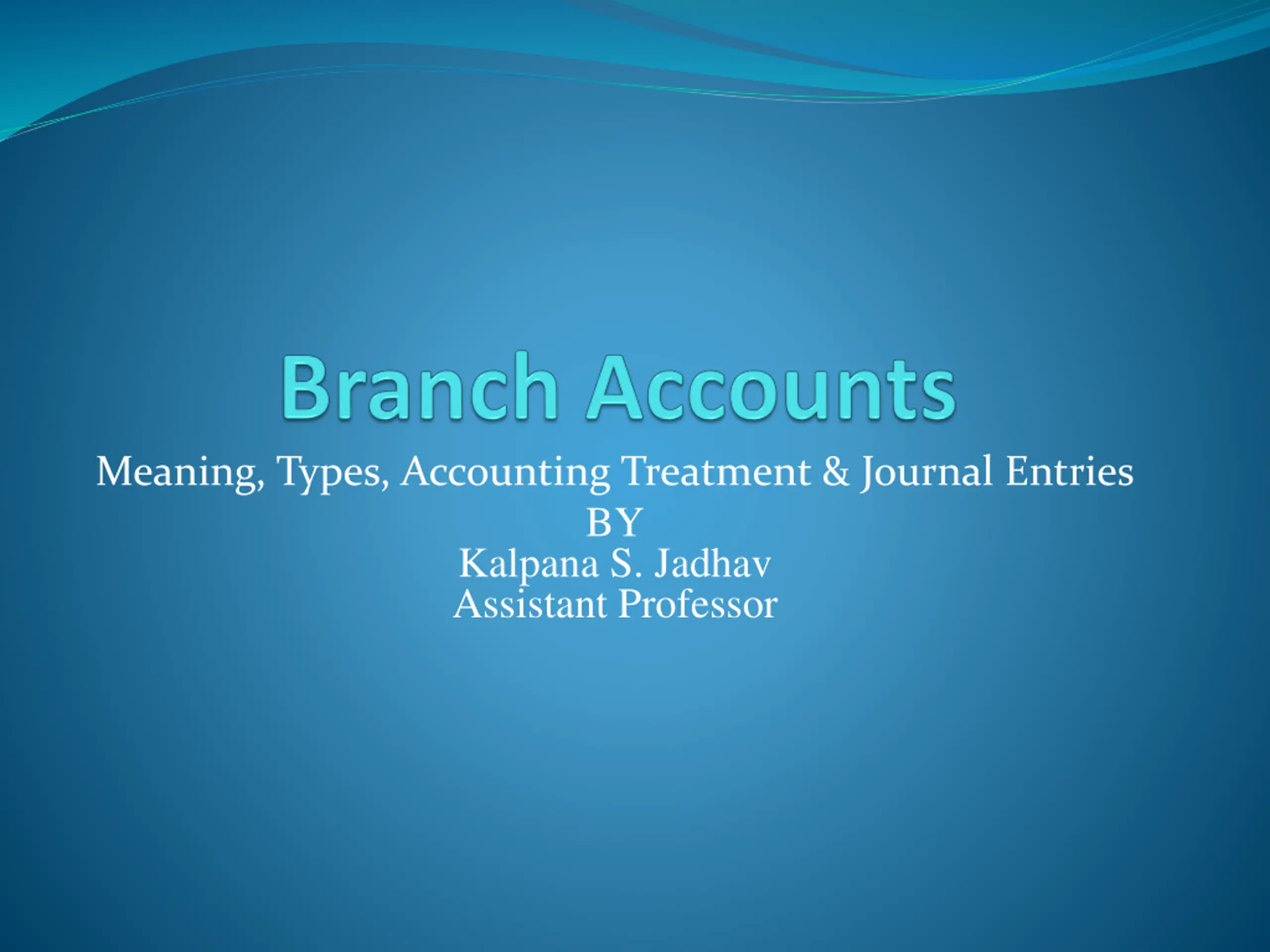 Branch Accounts

Meaning, Types, Accounting Treatment & Journal Entries
BY
Kalpana S. Jadhav
Assistant Professor